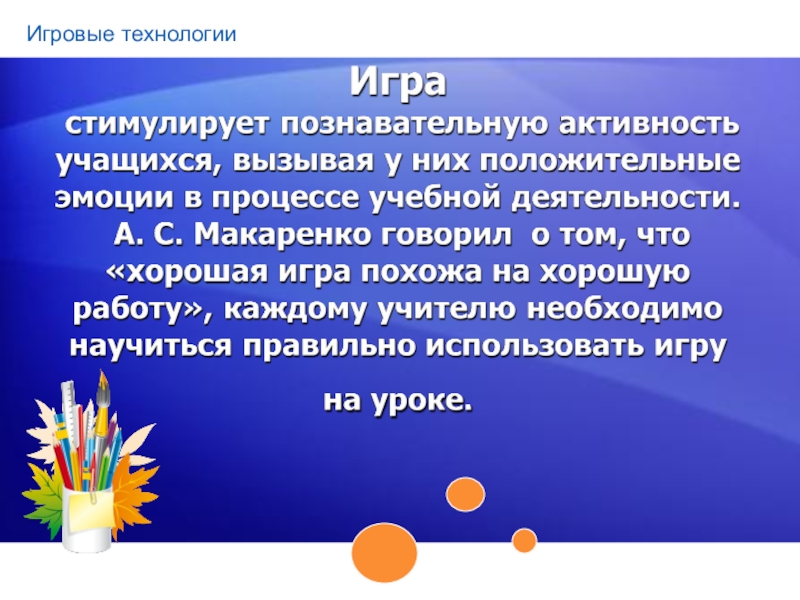 Игровые технологии

Игра

стимулирует познавательную активность учащихся, вызывая у них положительные эмоции в процессе учебной деятельности. А. С. Макаренко говорил о том, что «хорошая игра похожа на хорошую работу», каждому учителю необходимо научиться правильно использовать игру

на уроке.